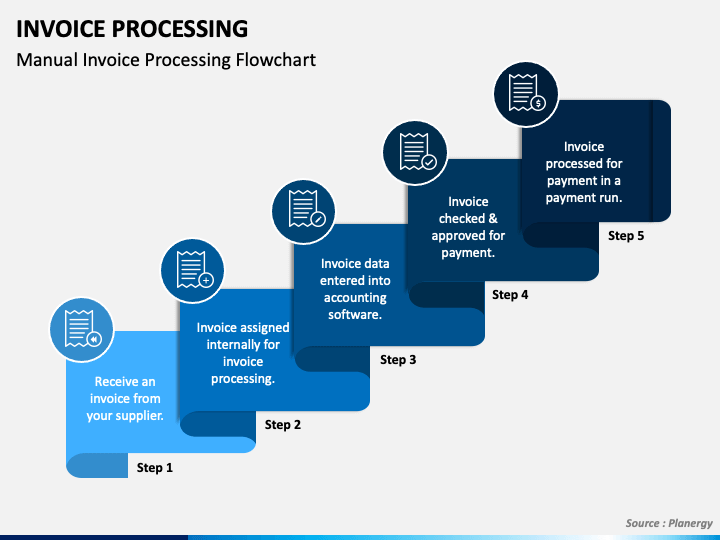 INVOICE PROCESSING

Manual Invoice Processing Flowchart

Receive an invoice from your supplier.

Step 1

Invoice assigned internally for invoice processing.

Step 2

Invoice data entered into accounting software.

Step 3

Invoice checked & approved for payment.

Step 4

Invoice processed for payment in a payment run.

Step 5

Source : Planergy